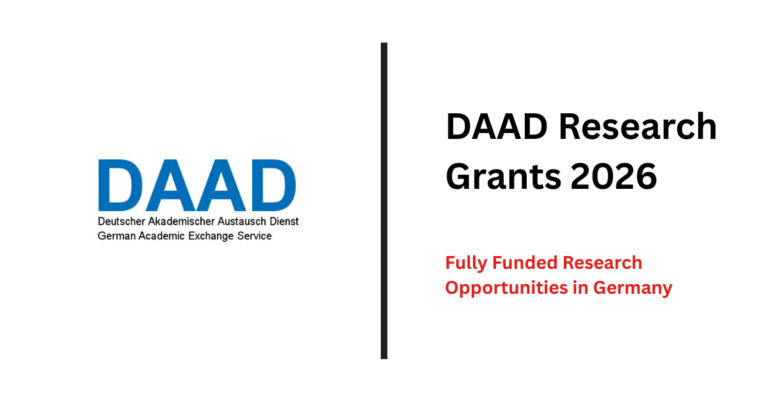 DAAD
Deutscher Akademischer Austausch Dienst
German Academic Exchange Service

DAAD Research Grants 2026

Fully Funded Research Opportunities in Germany